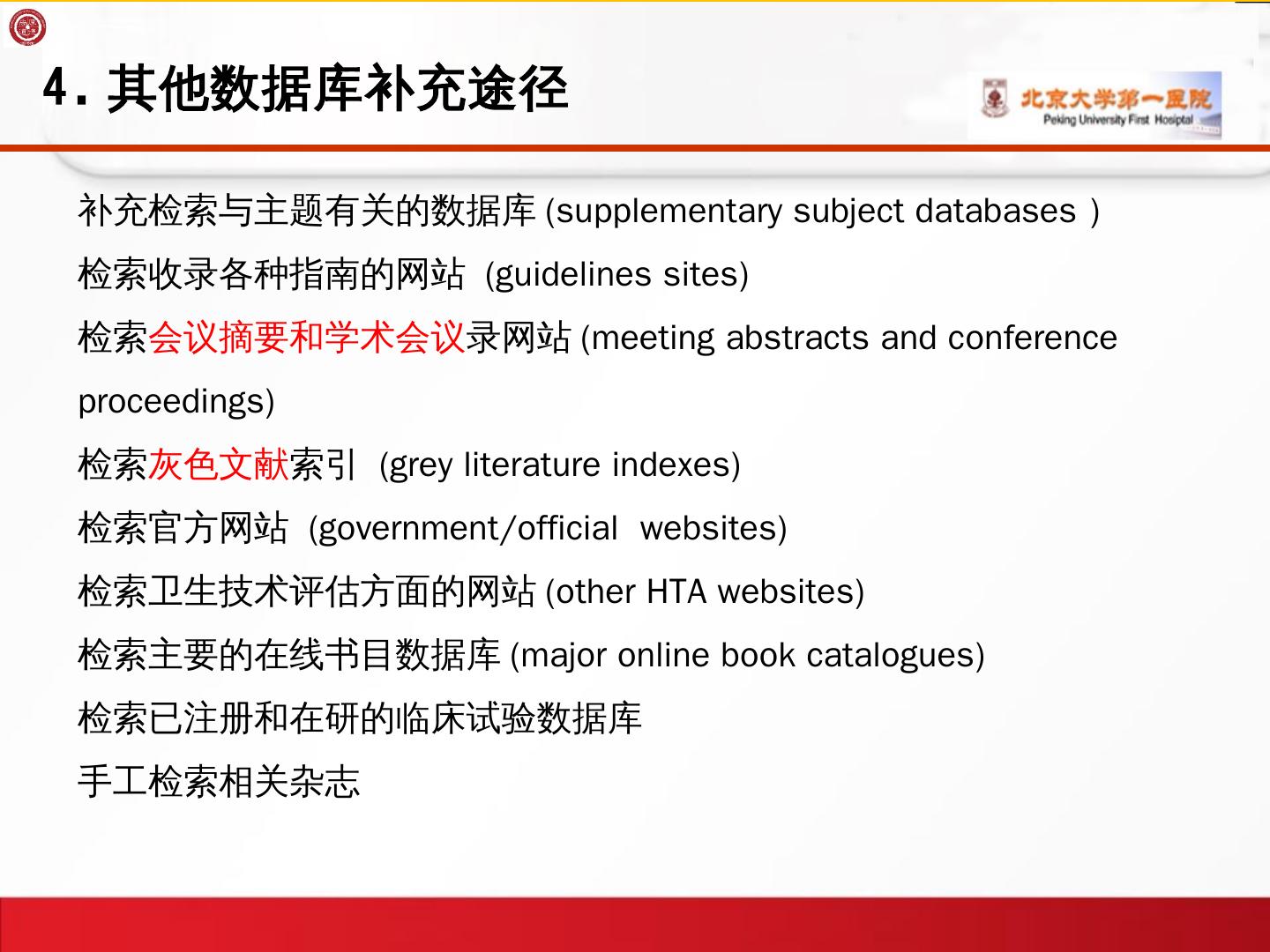 4. 其他数据库补充途径

北京大学第一医院
Peking University First Hospital

补充检索与主题有关的数据库 (supplementary subject databases )

检索收录各种指南的网站 (guidelines sites)

检索会议摘要和学术会议录网站 (meeting abstracts and conference proceedings)

检索灰色文献索引 (grey literature indexes)

检索官方网站 (government/official websites)

检索卫生技术评估方面的网站 (other HTA websites)

检索主要的在线书目数据库 (major online book catalogues)

检索已注册和在研的临床试验数据库

手工检索相关杂志